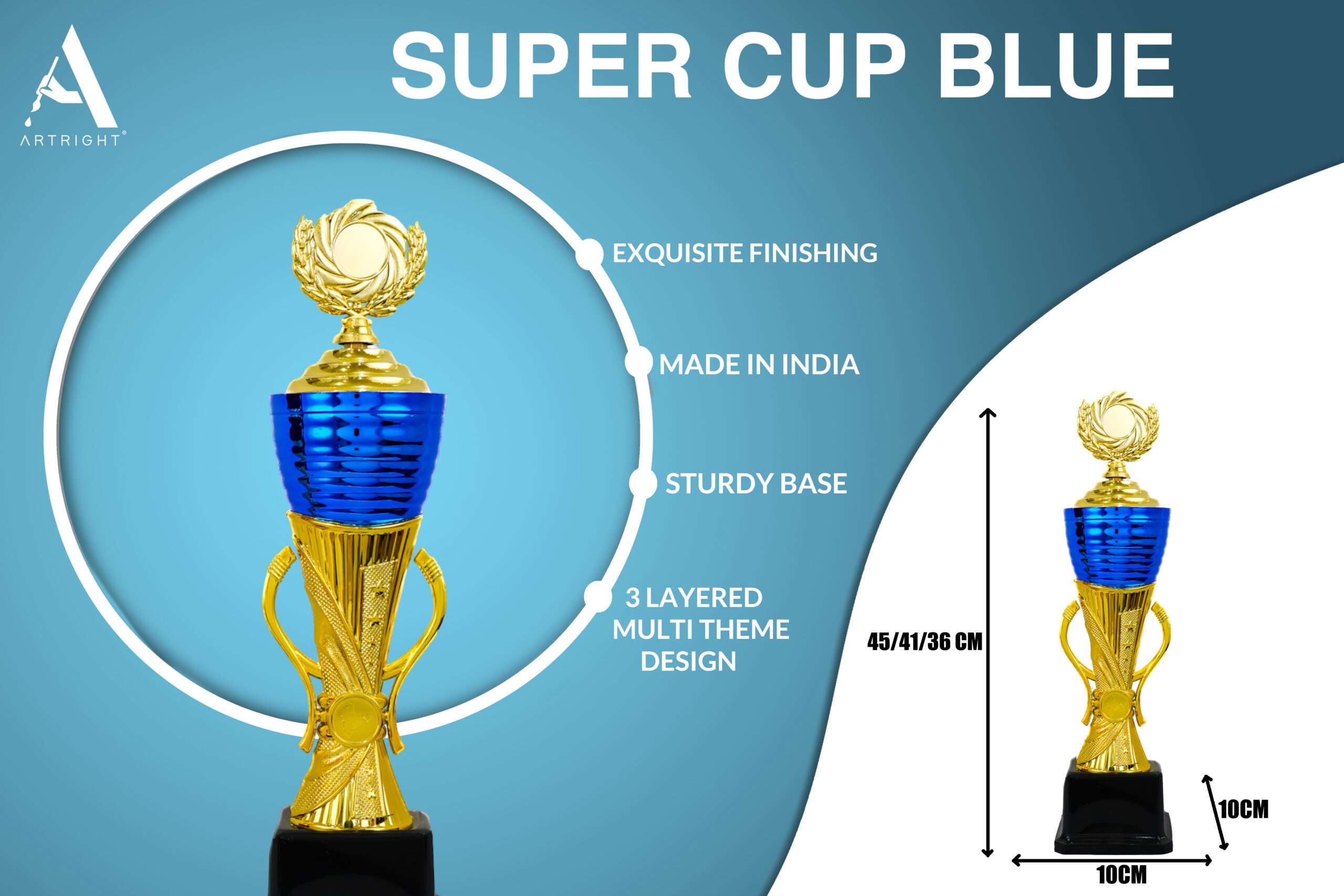 ARTRIGHT®

SUPER CUP BLUE

EXQUISITE FINISHING

MADE IN INDIA

STURDY BASE

3 LAYERED MULTI THEME DESIGN

45/41/36 CM

10CM

10CM